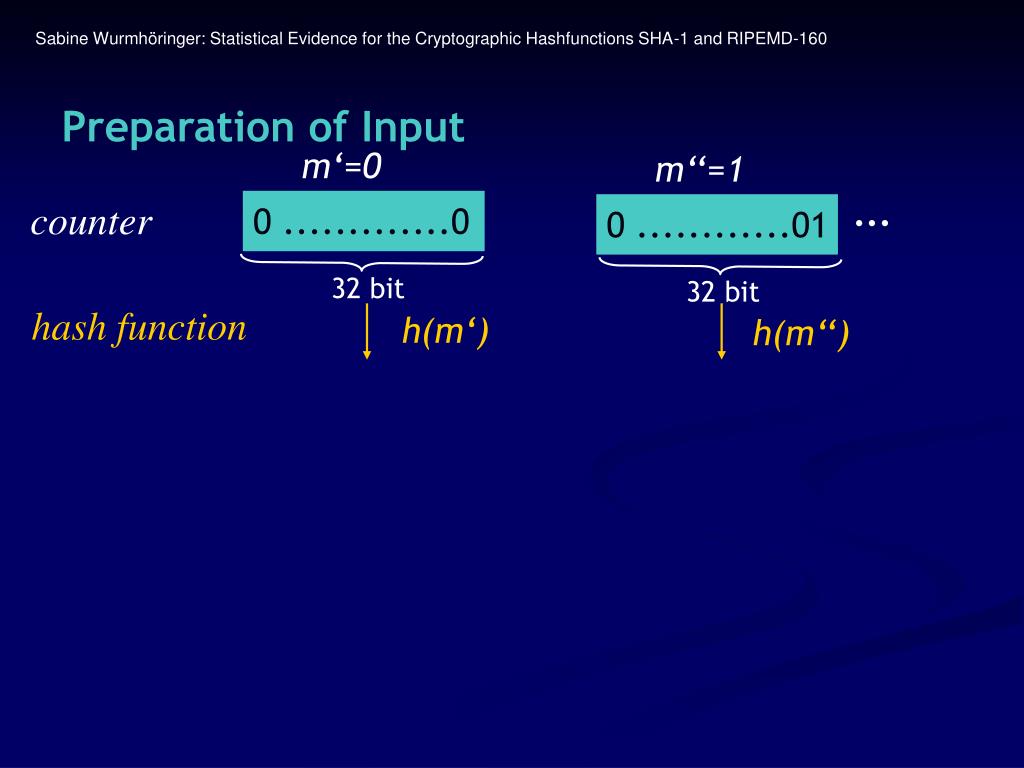 Sabine Wurmhöringer: Statistical Evidence for the Cryptographic Hashfunctions SHA-1 and RIPEMD-160

Preparation of Input

m‘=0

m‘‘=1

counter

0 ............0

0 ...........01

...

32 bit

32 bit

hash function

h(m‘)

h(m‘‘)